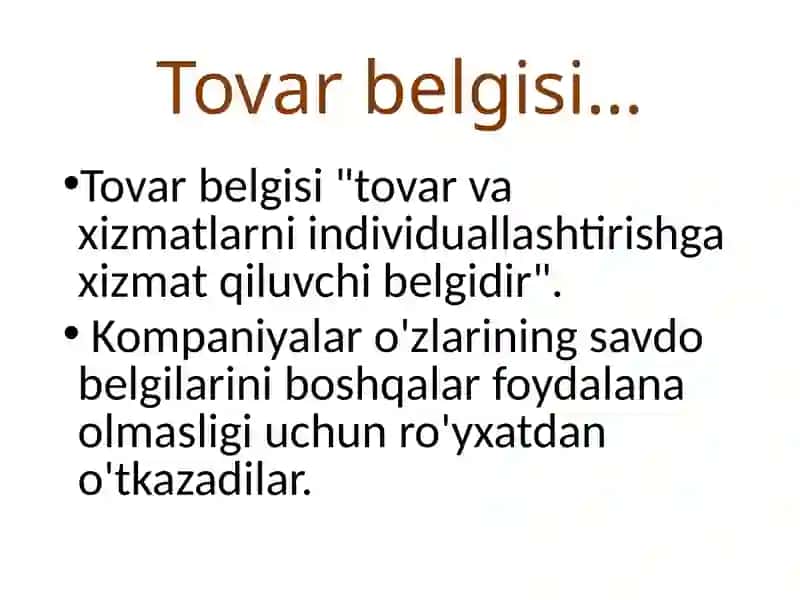 Tovar belgisi...

•Tovar belgisi "tovar va xizmatlarni individuallashtirishga xizmat qiluvchi belgidir".

• Kompaniyalar o'zlarining savdo belgilarini boshqalar foydalana olmasligi uchun ro'yxatdan o'tkazadilar.